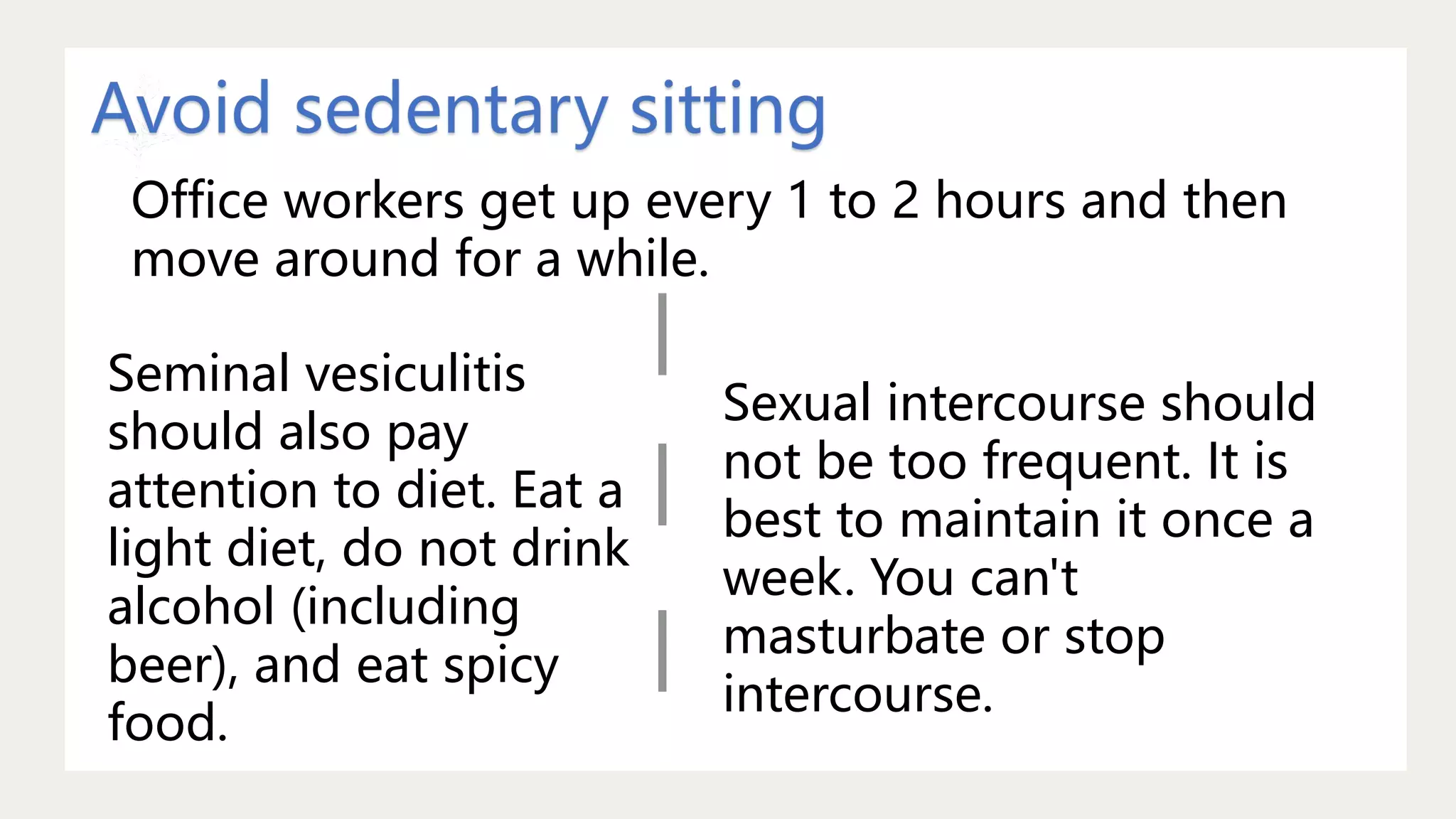 Avoid sedentary sitting

Office workers get up every 1 to 2 hours and then move around for a while.

Seminal vesiculitis should also pay attention to diet. Eat a light diet, do not drink alcohol (including beer), and eat spicy food.

Sexual intercourse should not be too frequent. It is best to maintain it once a week. You can't masturbate or stop intercourse.